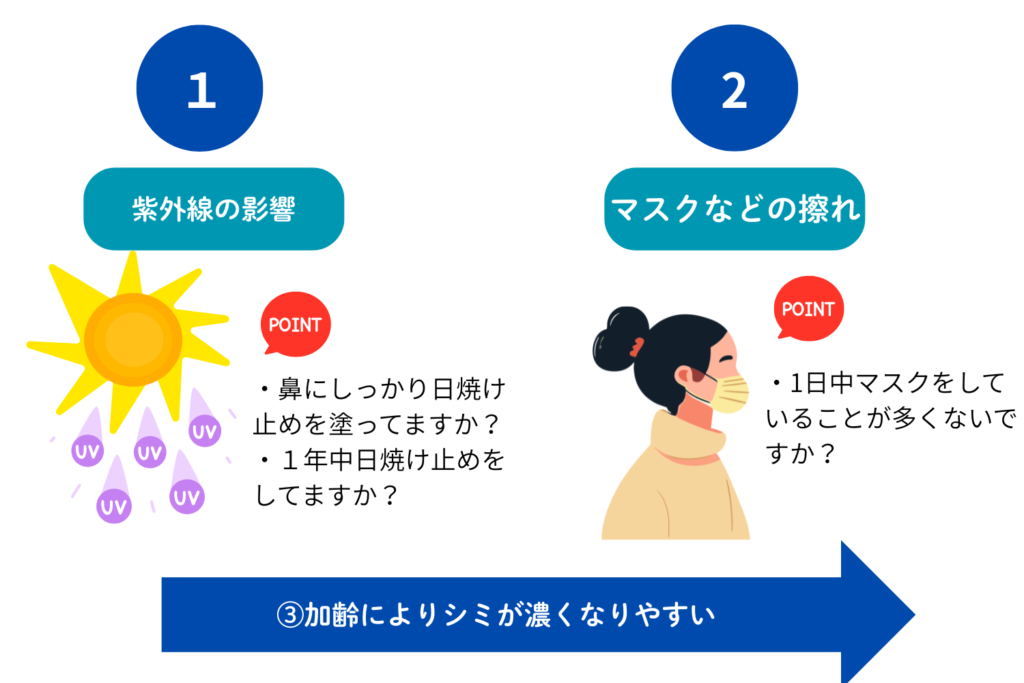 1

紫外線の影響

UV UV UV UV UV

POINT

・鼻にしっかり日焼け止めを塗ってますか？
・１年中日焼け止めをしてますか？

2

マスクなどの擦れ

POINT

・1日中マスクをしていることが多くないですか？

③加齢によりシミが濃くなりやすい